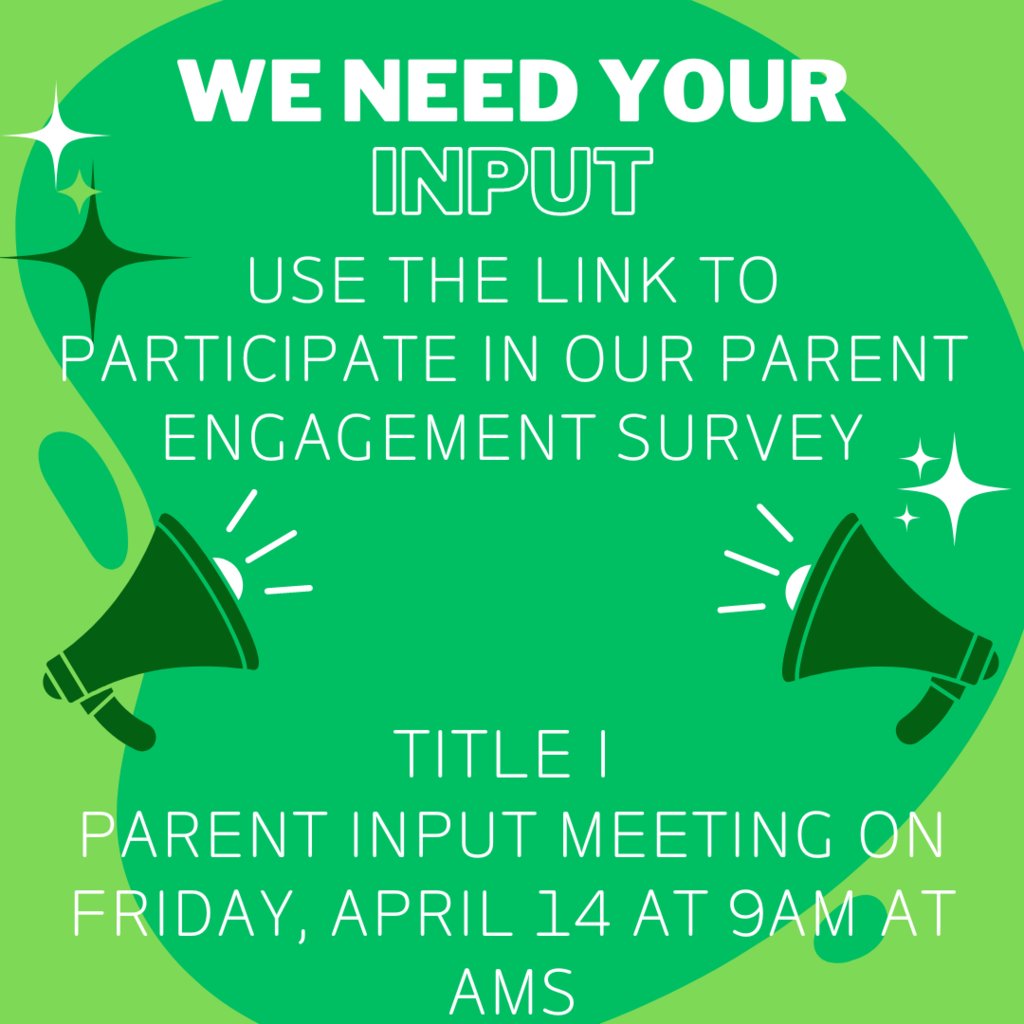 WE NEED YOUR INPUT

USE THE LINK TO PARTICIPATE IN OUR PARENT ENGAGEMENT SURVEY

TITLE I
PARENT INPUT MEETING ON FRIDAY, APRIL 14 AT 9AM AT AMS